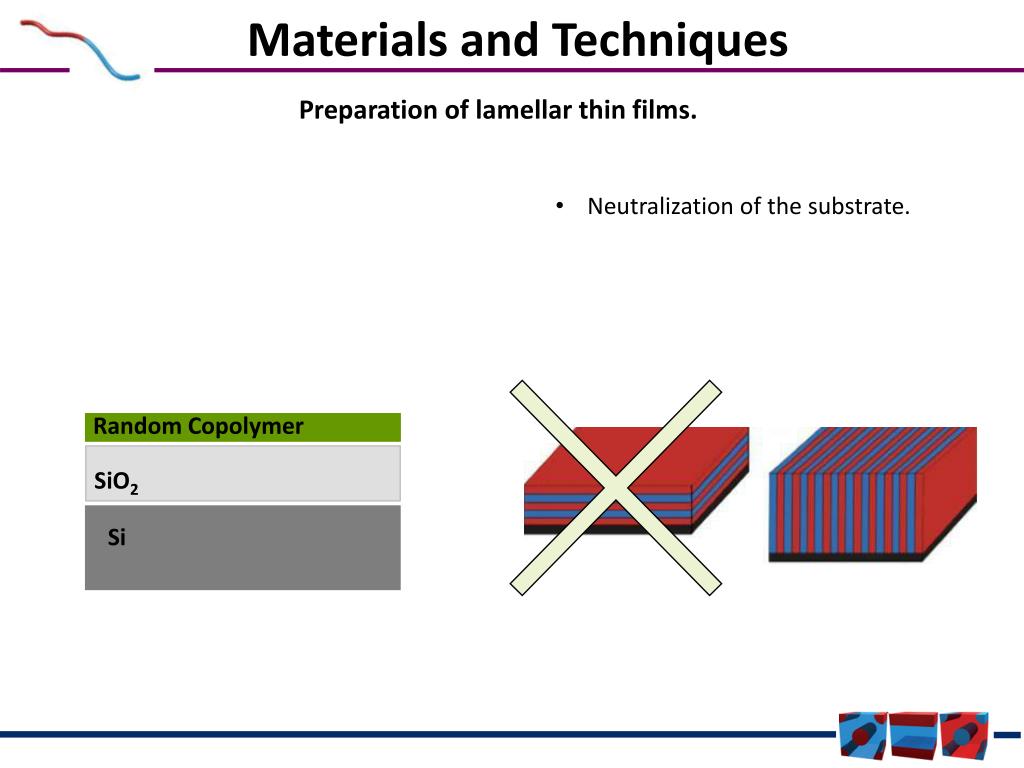 Materials and Techniques

Preparation of lamellar thin films.

• Neutralization of the substrate.

Random Copolymer

$SiO_2$

Si